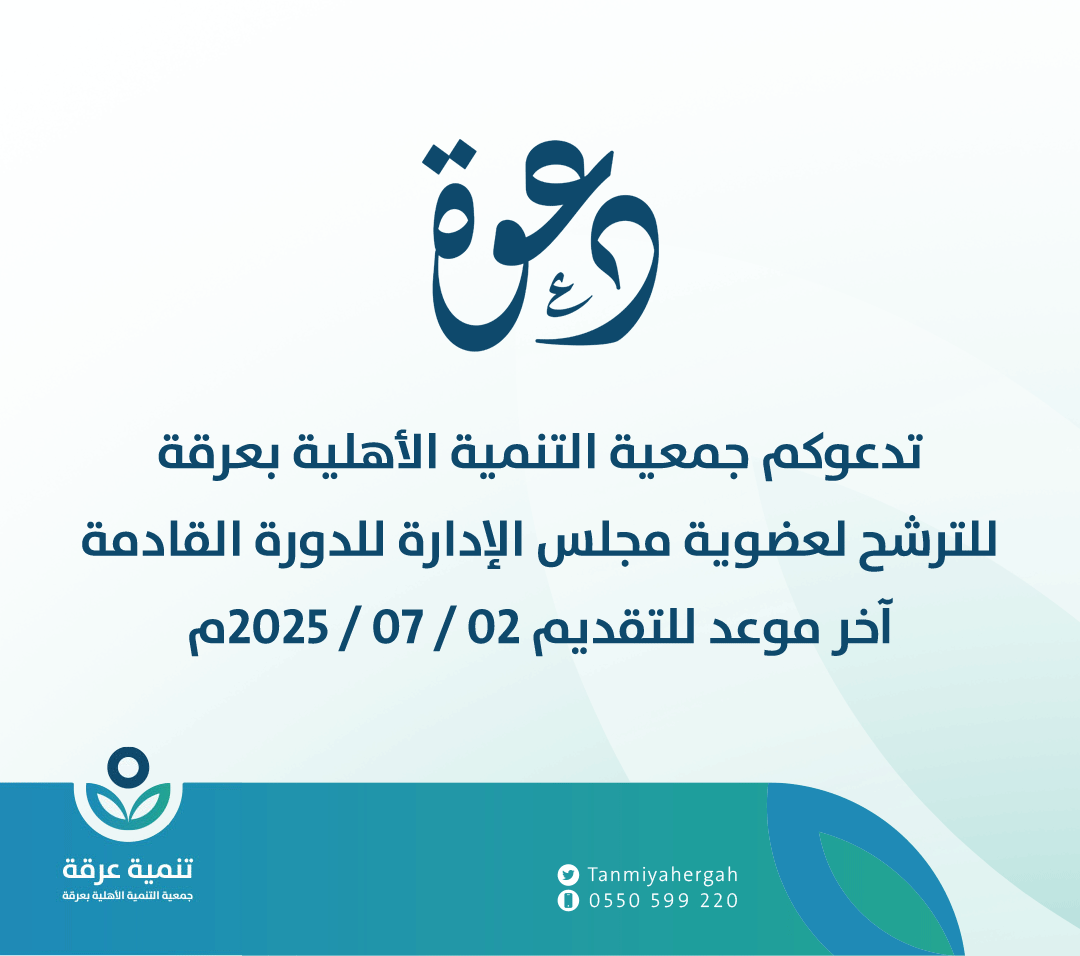 دعوة

تدعوكم جمعية التنمية الأهلية بعرقة
للترشح لعضوية مجلس الإدارة للدورة القادمة
آخر موعد للتقديم 02 / 07 / 2025م

تنمية عرقة
جمعية التنمية الأهلية بعرقة

Tanmiyahergah
0550 599 220